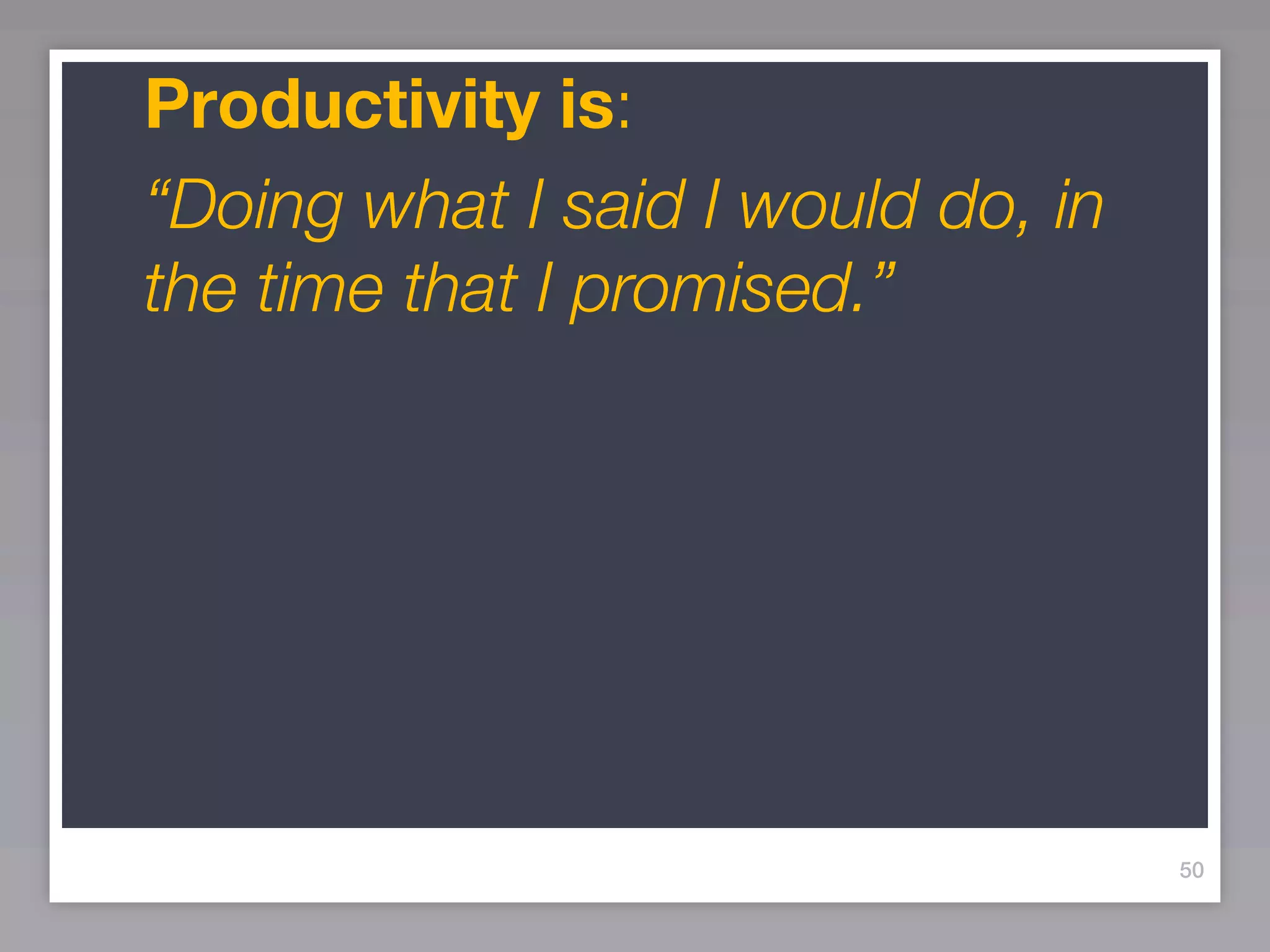 Productivity is:

“Doing what I said I would do, in the time that I promised.”

50